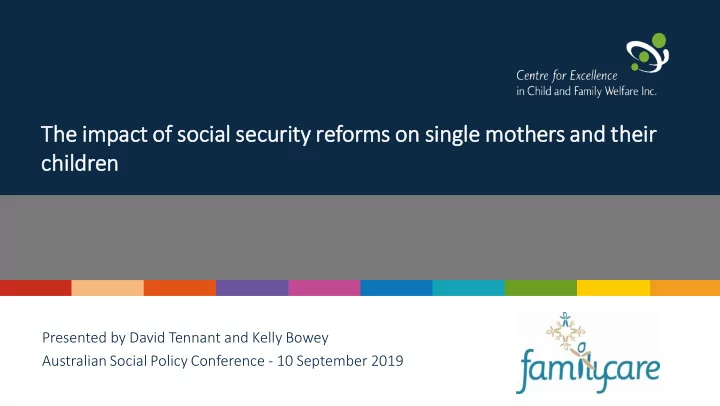 Centre for Excellence
in Child and Family Welfare Inc.

The impact of social security reforms on single mothers and their children

Presented by David Tennant and Kelly Bowey
Australian Social Policy Conference - 10 September 2019

familycare